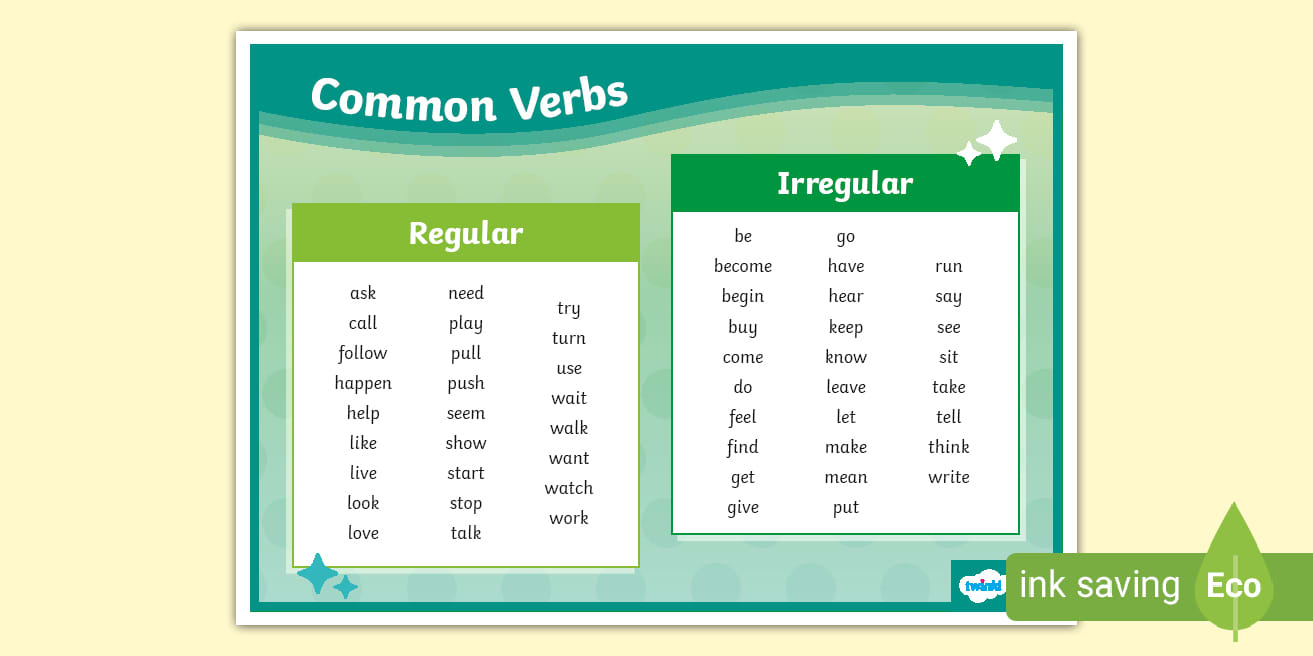 Common Verbs

Regular

ask
call
follow
happen
help
like
live
look
love

need
play
pull
push
seem
show
start
stop
talk

try
turn
use
wait
walk
want
watch
work

Irregular

be
become
begin
buy
come
do
feel
find
get
give

go
have
hear
keep
know
leave
let
make
mean
put

run
say
see
sit
take
tell
think
write

twinkl

ink saving Eco